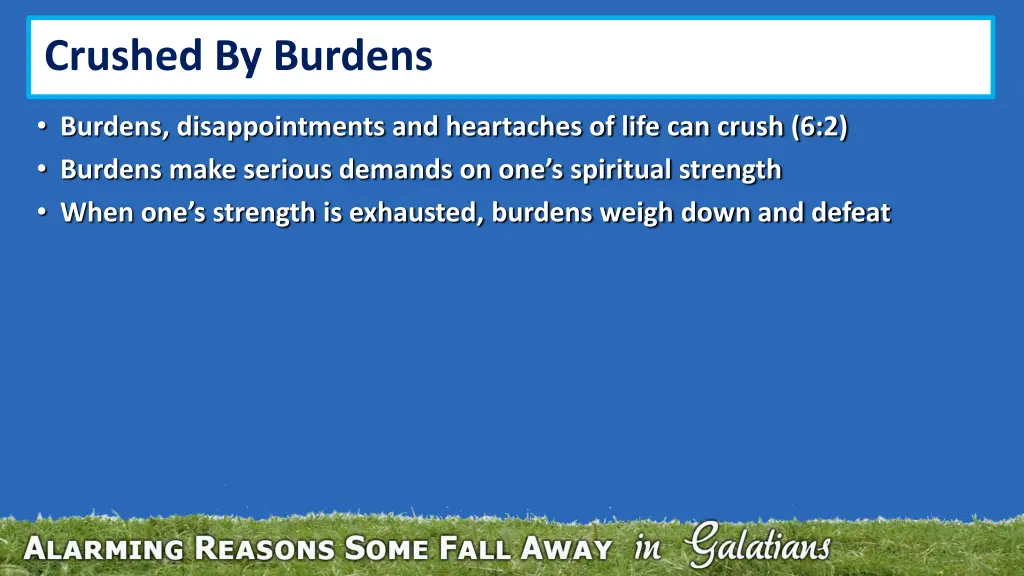 Crushed By Burdens

• Burdens, disappointments and heartaches of life can crush (6:2)
• Burdens make serious demands on one's spiritual strength
• When one's strength is exhausted, burdens weigh down and defeat

Alarming Reasons Some Fall Away in Galatians